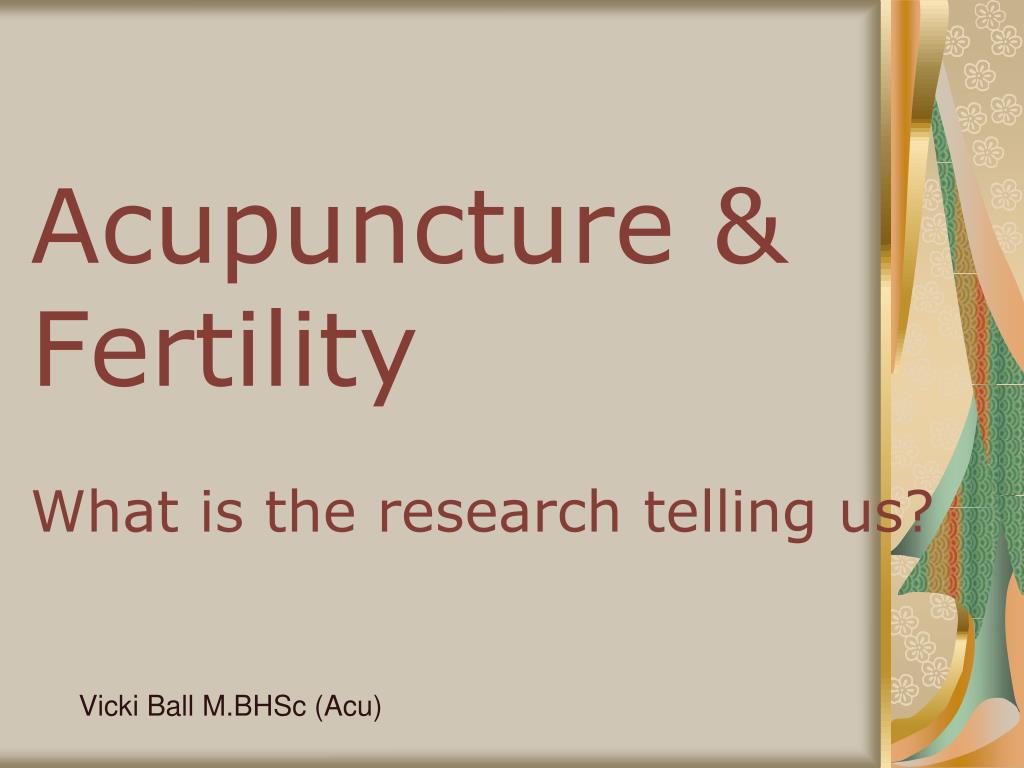 Acupuncture & Fertility

What is the research telling us?

Vicki Ball M.BHSc (Acu)